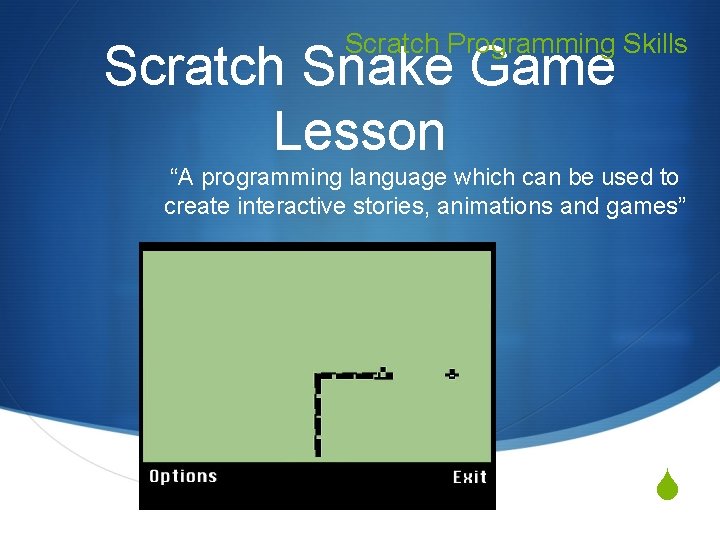 Scratch Programming Skills

Scratch Snake Game Lesson

“A programming language which can be used to create interactive stories, animations and games”

Options

Exit